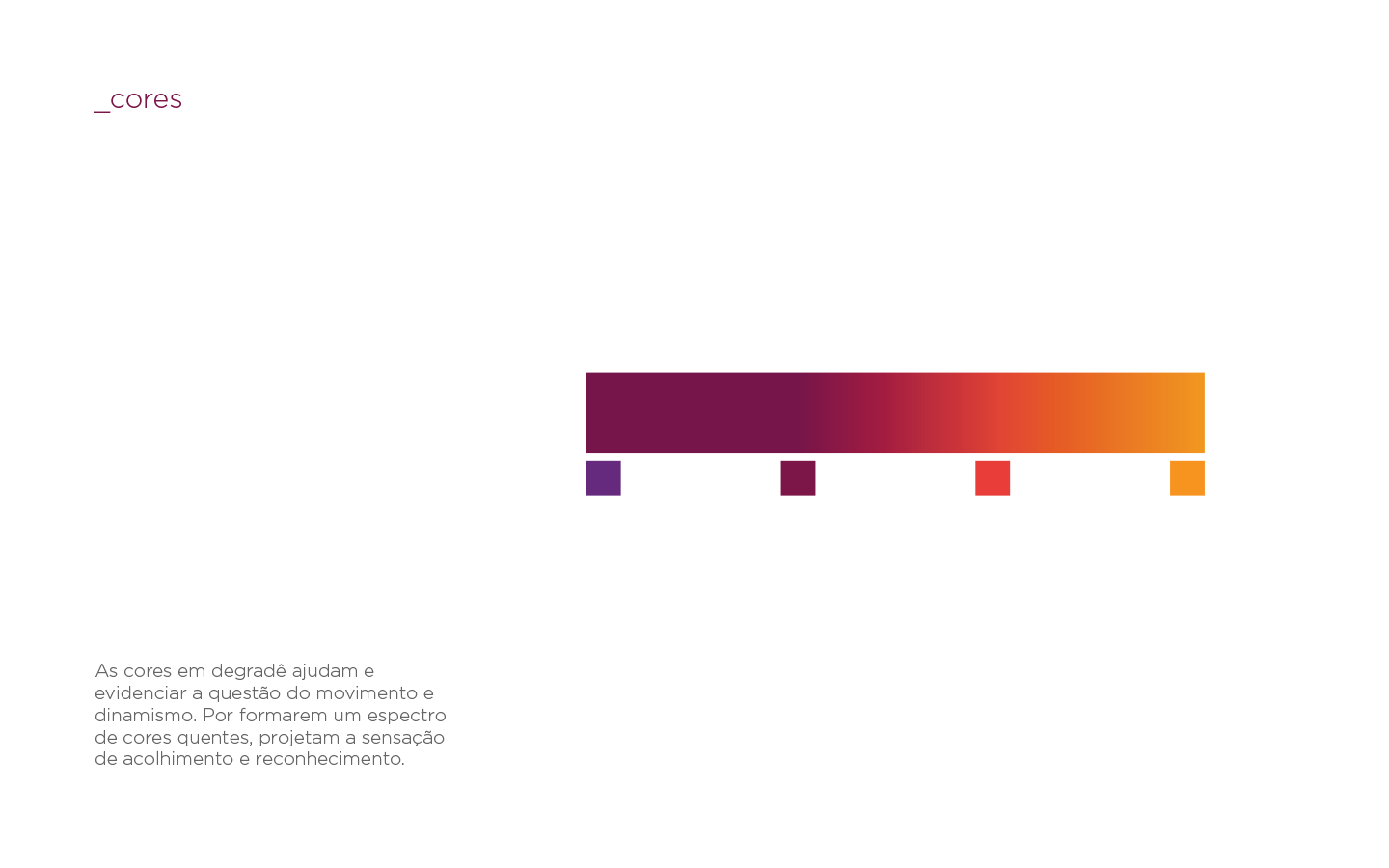 _cores

As cores em degradê ajudam e evidenciar a questão do movimento e dinamismo. Por formarem um espectro de cores quentes, projetam a sensação de acolhimento e reconhecimento.